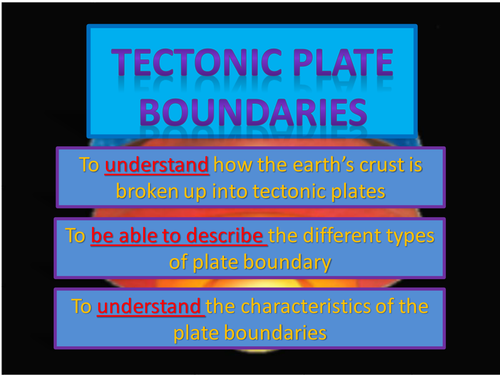 TECTONIC PLATE BOUNDARIES

To understand how the earth's crust is broken up into tectonic plates

To be able to describe the different types of plate boundary

To understand the characteristics of the plate boundaries